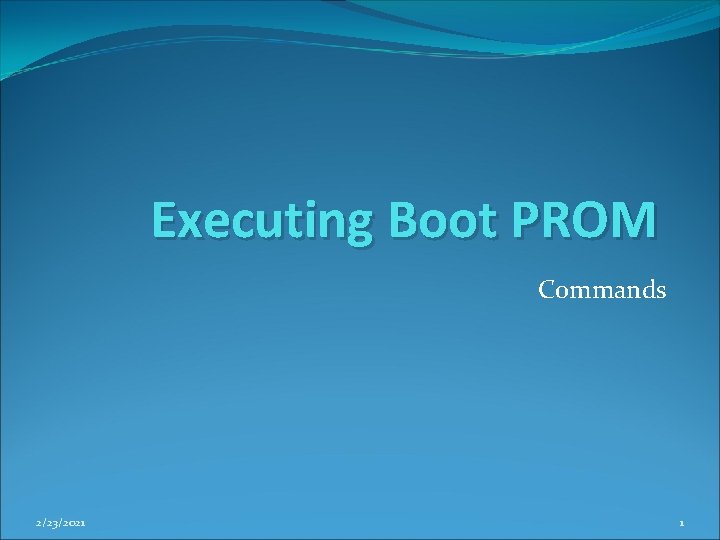 Executing Boot PROM

Commands

2/23/2021

1